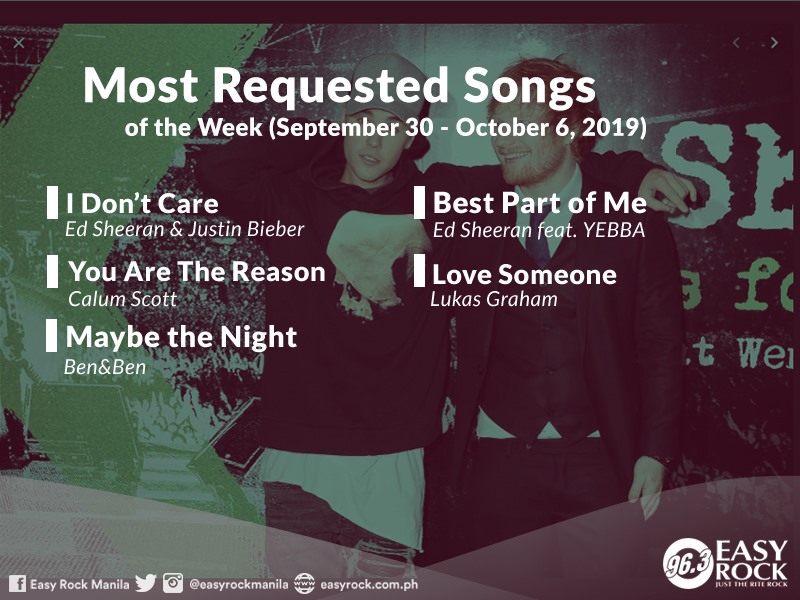 Most Requested Songs
of the Week (September 30 - October 6, 2019)

I Don't Care
Ed Sheeran & Justin Bieber

You Are The Reason
Calum Scott

Maybe the Night
Ben&Ben

Best Part of Me
Ed Sheeran feat. YEBBA

Love Someone
Lukas Graham

Easy Rock Manila @easyrockmanila easyrock.com.ph

96.3 EASY ROCK JUST THE RITE ROCK